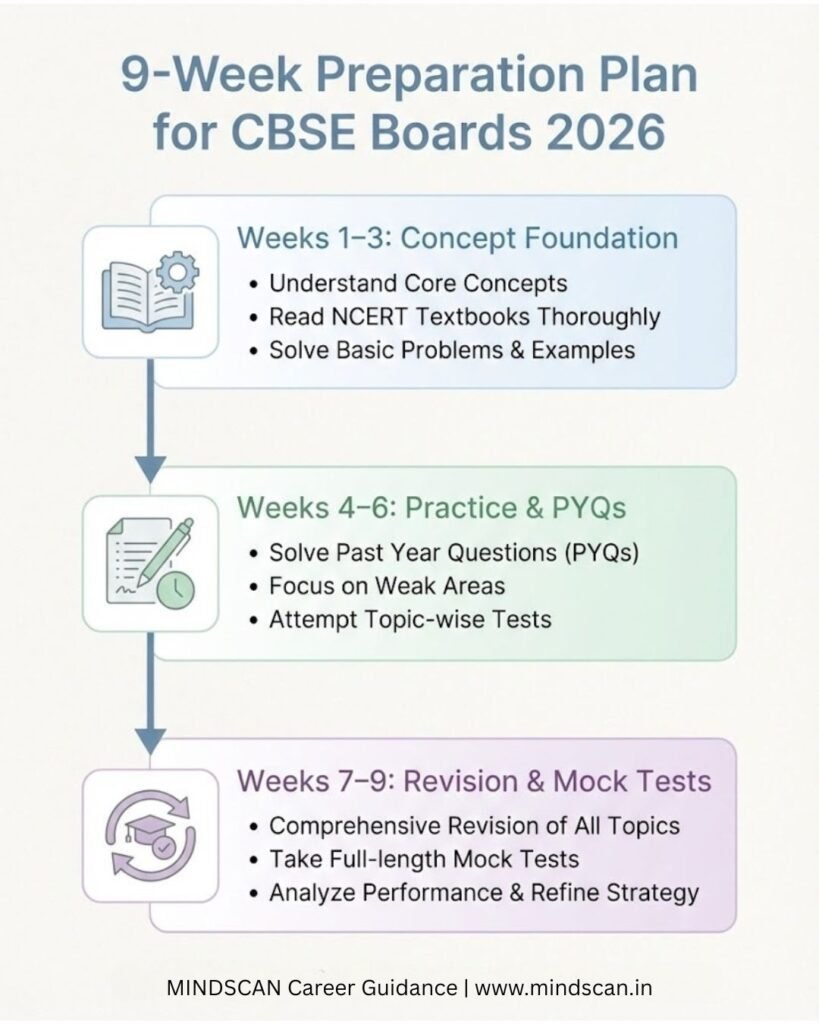 9-Week Preparation Plan for CBSE Boards 2026

Weeks 1–3: Concept Foundation
• Understand Core Concepts
• Read NCERT Textbooks Thoroughly
• Solve Basic Problems & Examples

Weeks 4–6: Practice & PYQs
• Solve Past Year Questions (PYQs)
• Focus on Weak Areas
• Attempt Topic-wise Tests

Weeks 7–9: Revision & Mock Tests
• Comprehensive Revision of All Topics
• Take Full-length Mock Tests
• Analyze Performance & Refine Strategy

MINDSCAN Career Guidance | www.mindscan.in